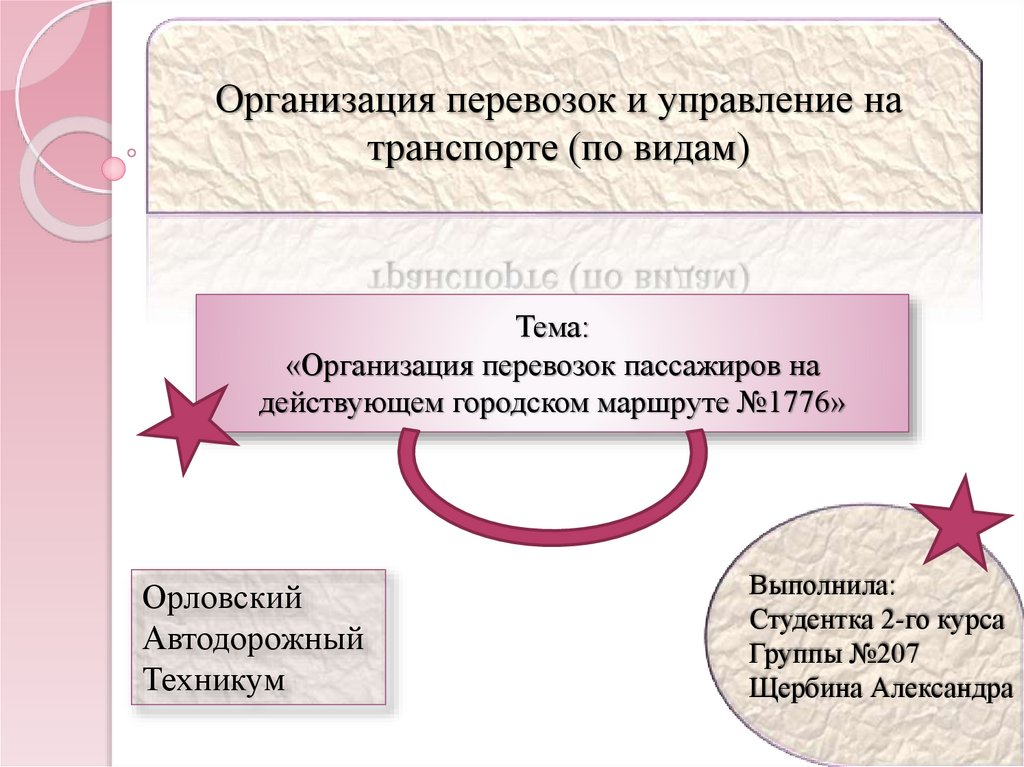 Организация перевозок и управление на транспорте (по видам)

Тема:
«Организация перевозок пассажиров на действующем городском маршруте №1776»

Орловский
Автодорожный
Техникум

Выполнила:
Студентка 2-го курса
Группы №207
Щербина Александра